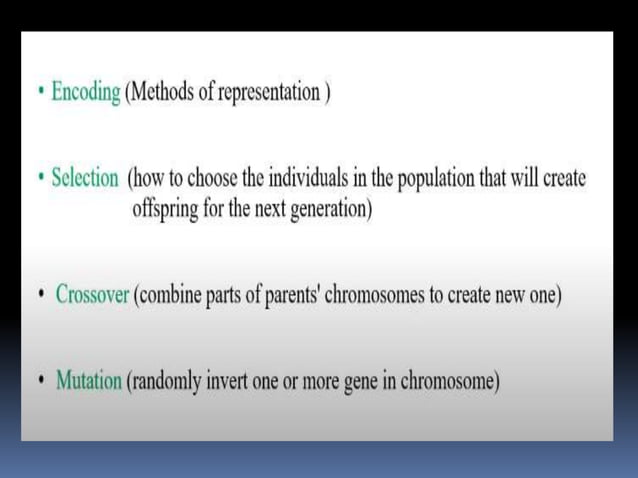 • Encoding (Methods of representation )

• Selection (how to choose the individuals in the population that will create offspring for the next generation)

• Crossover (combine parts of parents' chromosomes to create new one)

• Mutation (randomly invert one or more gene in chromosome)